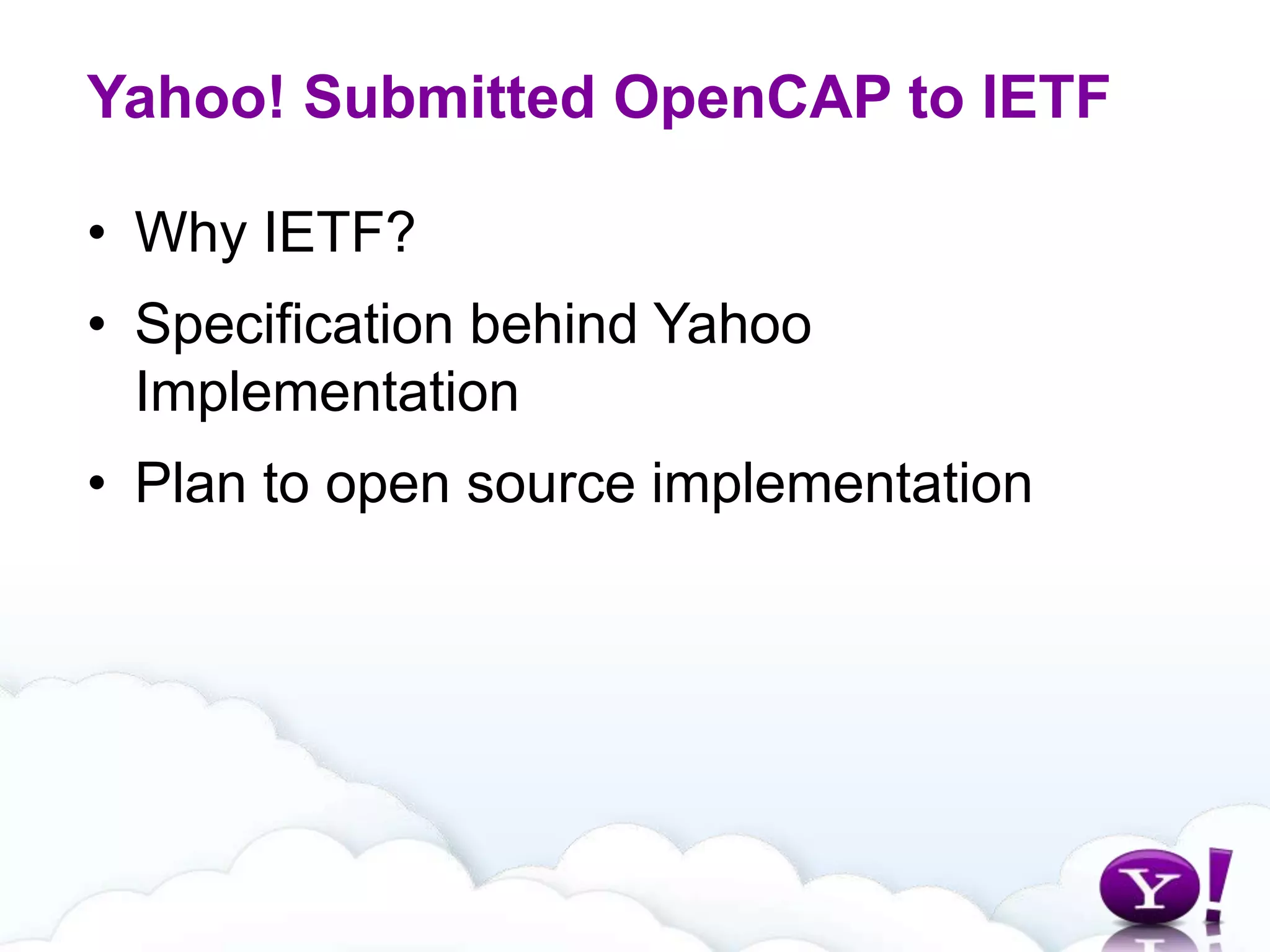 Yahoo! Submitted OpenCAP to IETF

• Why IETF?
• Specification behind Yahoo Implementation
• Plan to open source implementation

Y!